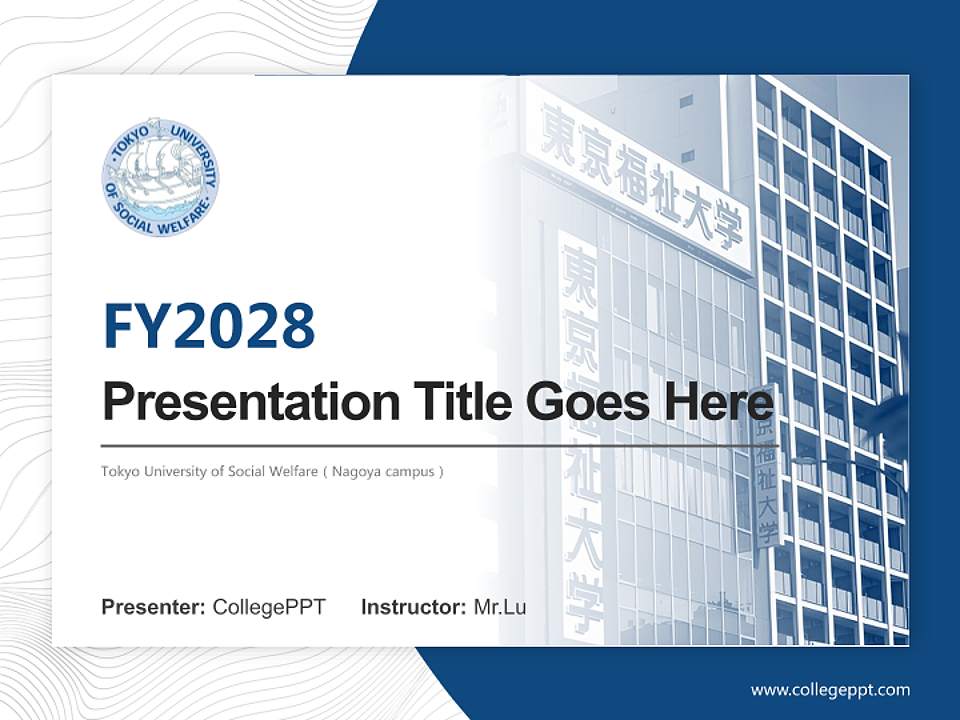 TOKYO UNIVERSITY OF SOCIAL WELFARE

東京福祉大学

東京福祉大学

東京福祉大学

FY2028

Presentation Title Goes Here

Tokyo University of Social Welfare ( Nagoya campus )

Presenter: CollegePPT Instructor: Mr.Lu

www.collegeppt.com